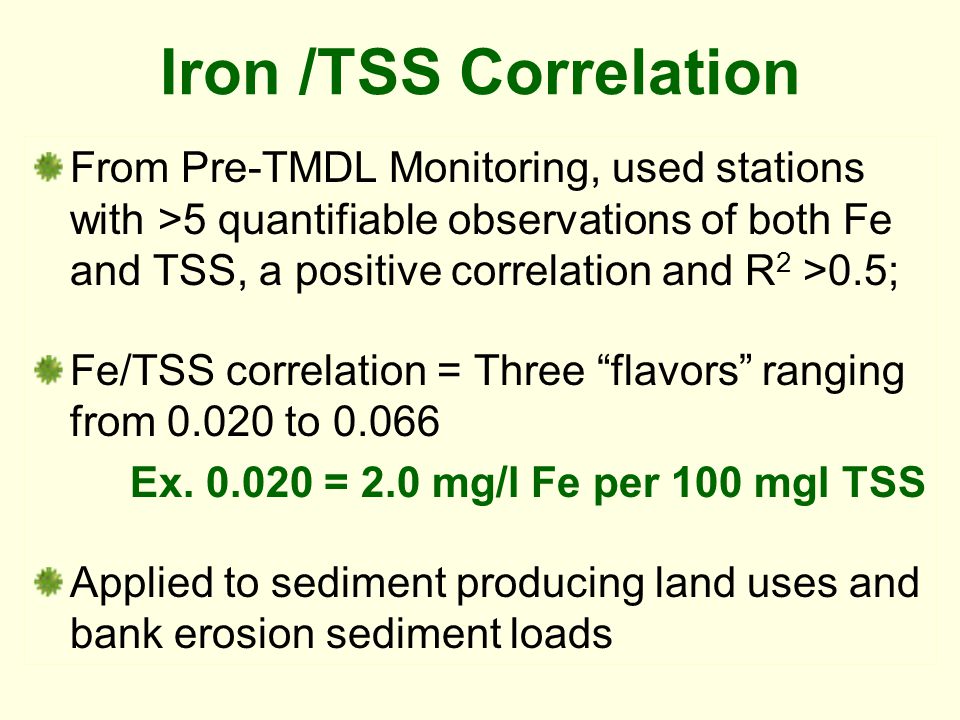 Iron /TSS Correlation

From Pre-TMDL Monitoring, used stations with >5 quantifiable observations of both Fe and TSS, a positive correlation and $R^2$ >0.5;

Fe/TSS correlation = Three “flavors” ranging from 0.020 to 0.066

Ex. 0.020 = 2.0 mg/l Fe per 100 mgl TSS

Applied to sediment producing land uses and bank erosion sediment loads